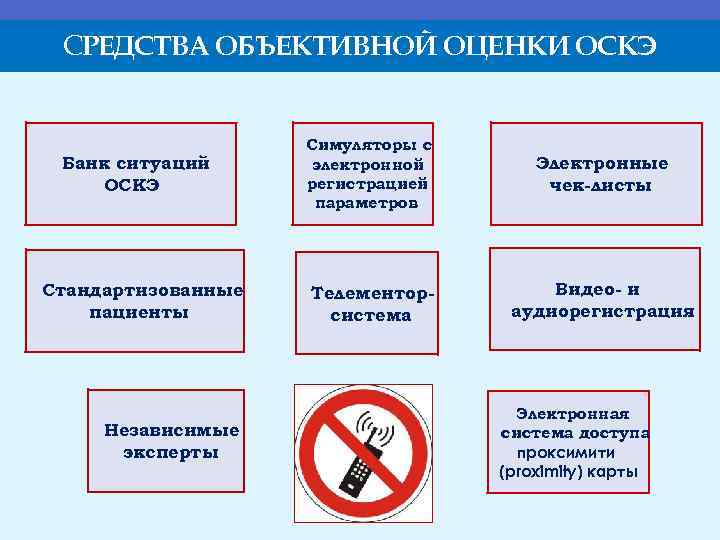 СРЕДСТВА ОБЪЕКТИВНОЙ ОЦЕНКИ ОСКЭ

Банк ситуаций ОСКЭ

Симуляторы с электронной регистрацией параметров

Электронные чек-листы

Стандартизованные пациенты

Телементор-система

Видео- и аудиорегистрация

Независимые эксперты

Электронная система доступа проксимити (proximity) карты